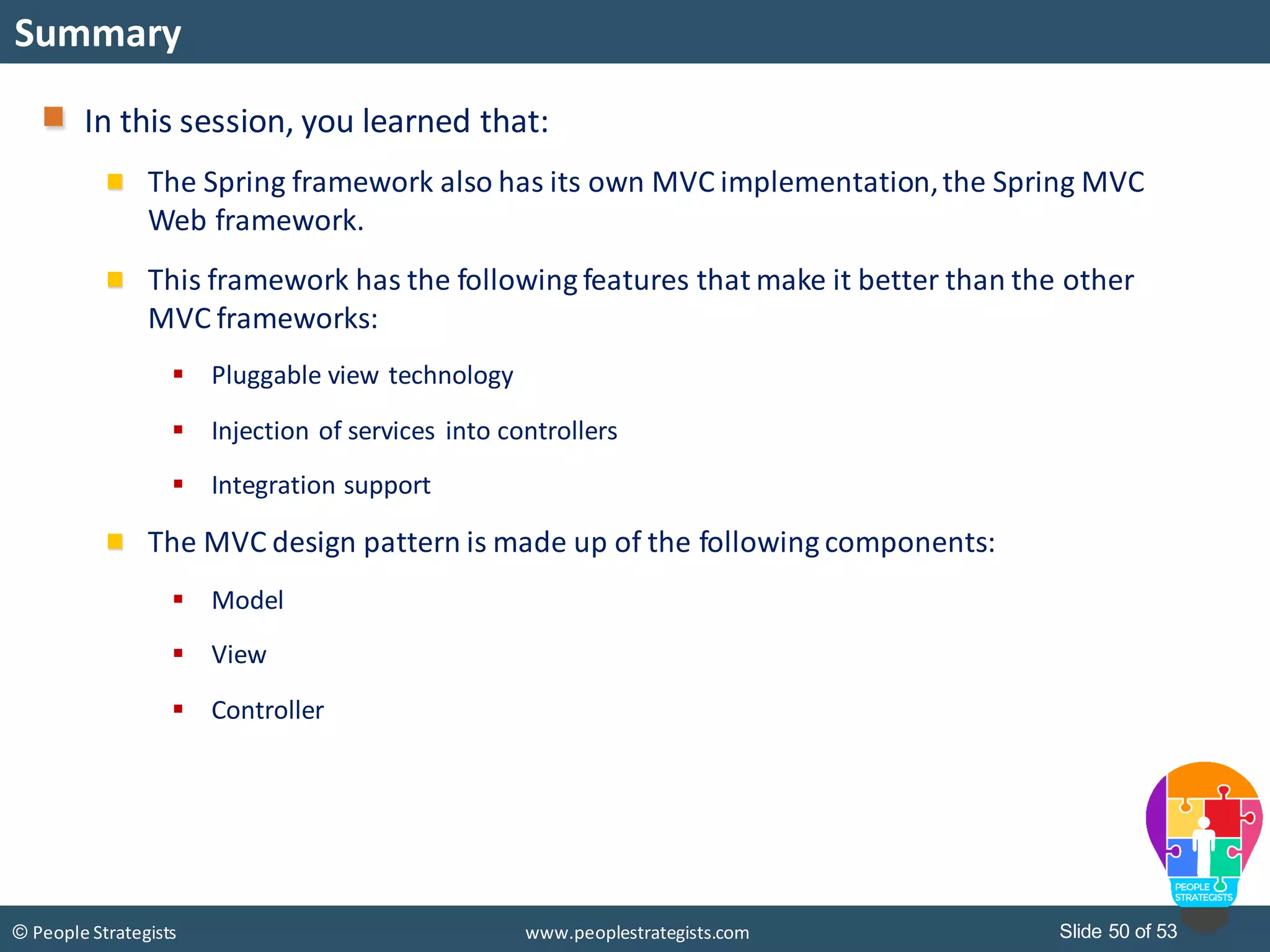 Summary

In this session, you learned that:

The Spring framework also has its own MVC implementation, the Spring MVC Web framework.

This framework has the following features that make it better than the other MVC frameworks:

Pluggable view technology

Injection of services into controllers

Integration support

The MVC design pattern is made up of the following components:

Model

View

Controller

PEOPLE STRATEGISTS

© People Strategists

www.peoplestrategists.com

Slide 50 of 53